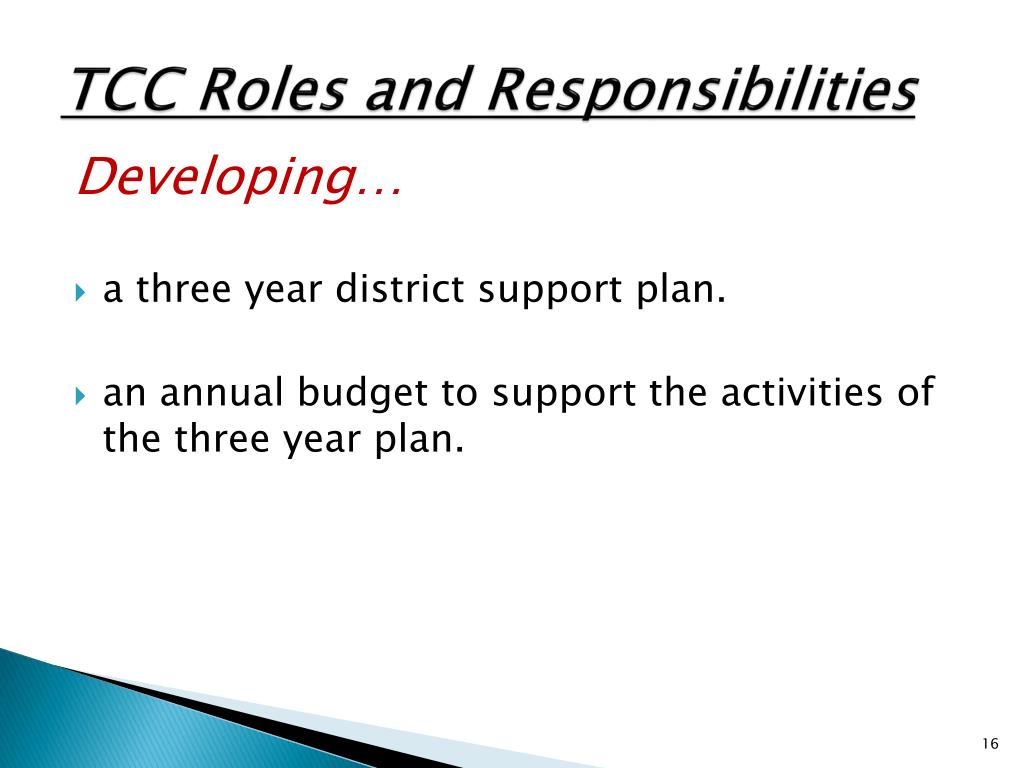 TCC Roles and Responsibilities

Developing…

a three year district support plan.

an annual budget to support the activities of the three year plan.

16